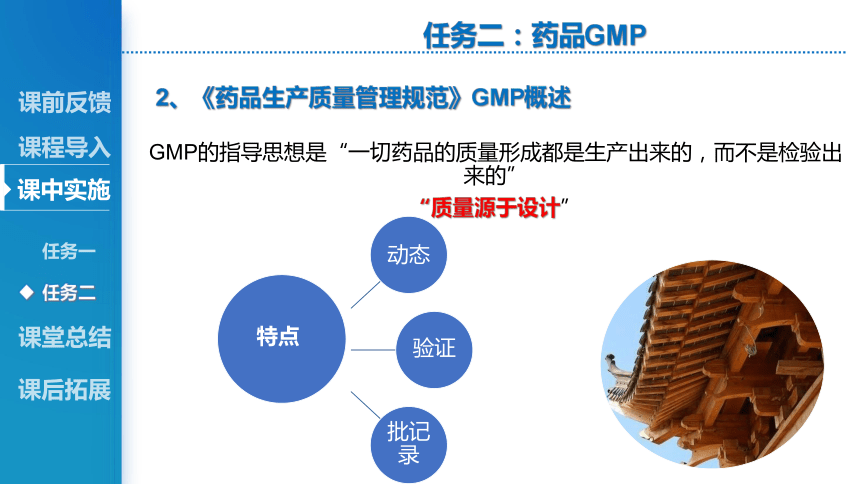 任务二：药品GMP

课前反馈

课程导入

课中实施

任务一

◆ 任务二

课堂总结

课后拓展

2、《药品生产质量管理规范》GMP概述

GMP的指导思想是“一切药品的质量形成都是生产出来的，而不是检验出来的”

“质量源于设计”

特点

动态

验证

批记录